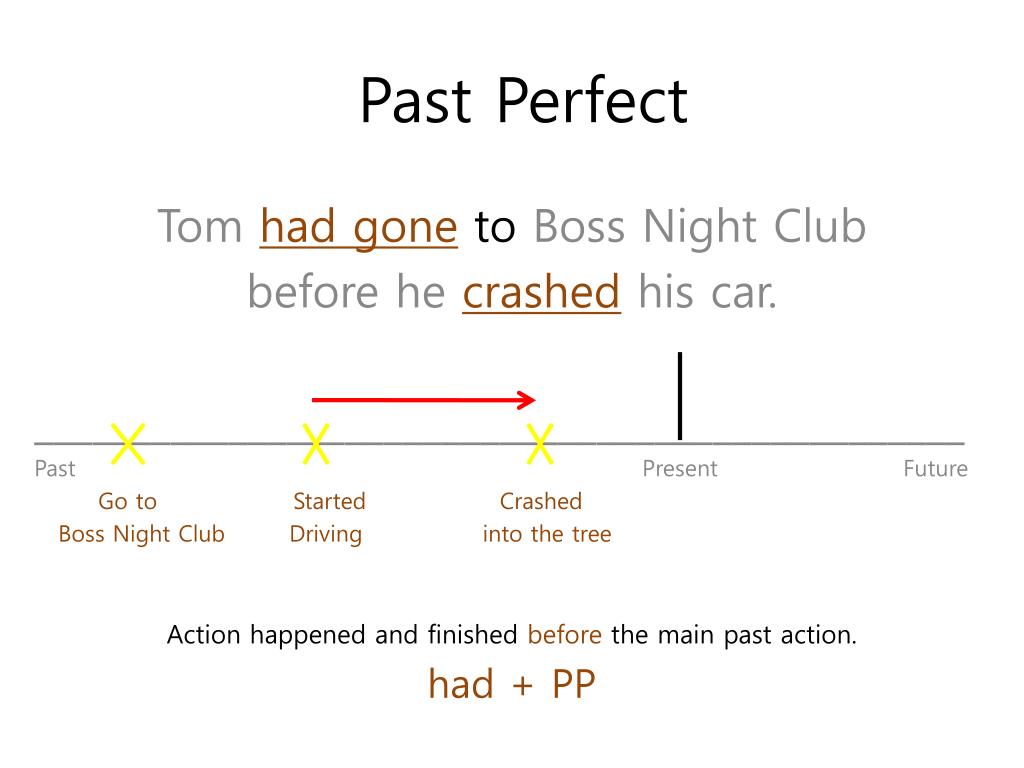 Past Perfect

Tom had gone to Boss Night Club before he crashed his car.

X X X

Past Present Future

Go to Boss Night Club

Started Driving

Crashed into the tree

Action happened and finished before the main past action.

had + PP